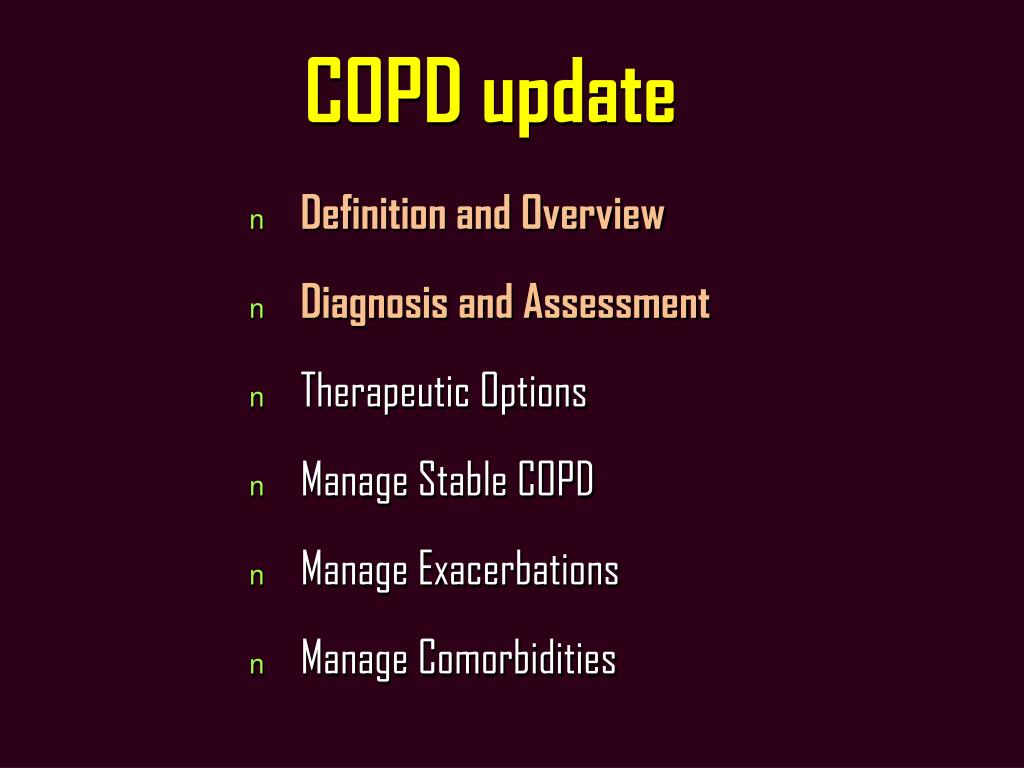 COPD update

n Definition and Overview

n Diagnosis and Assessment

n Therapeutic Options

n Manage Stable COPD

n Manage Exacerbations

n Manage Comorbidities